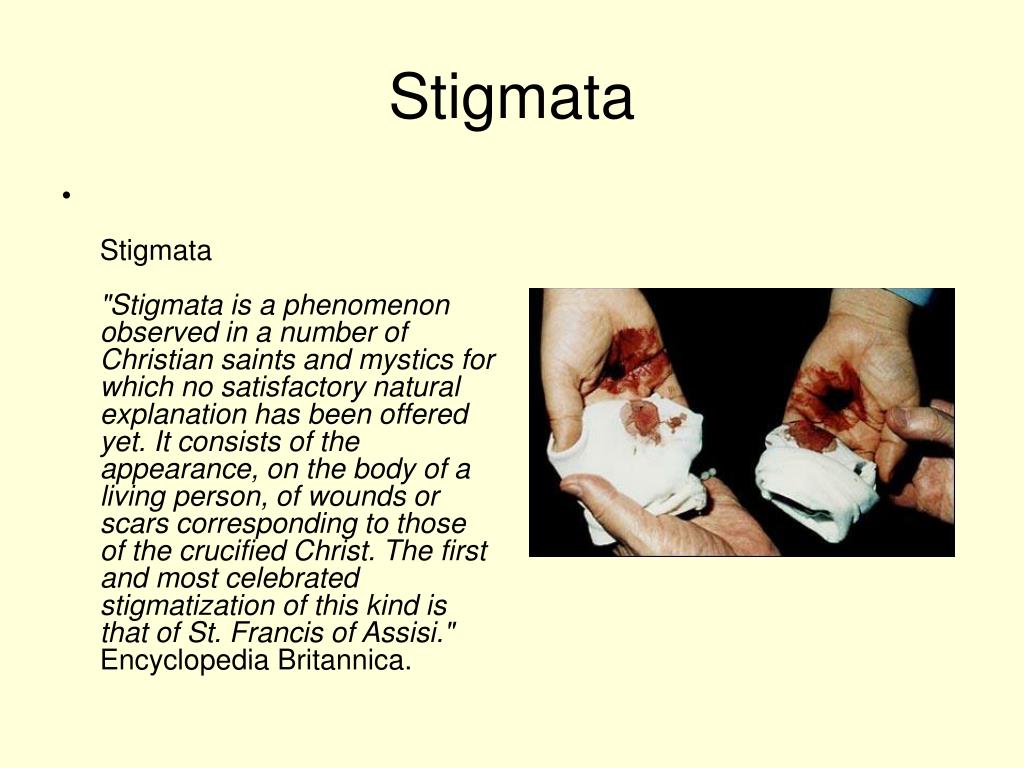 Stigmata

•

Stigmata

"Stigmata is a phenomenon observed in a number of Christian saints and mystics for which no satisfactory natural explanation has been offered yet. It consists of the appearance, on the body of a living person, of wounds or scars corresponding to those of the crucified Christ. The first and most celebrated stigmatization of this kind is that of St. Francis of Assisi." Encyclopedia Britannica.